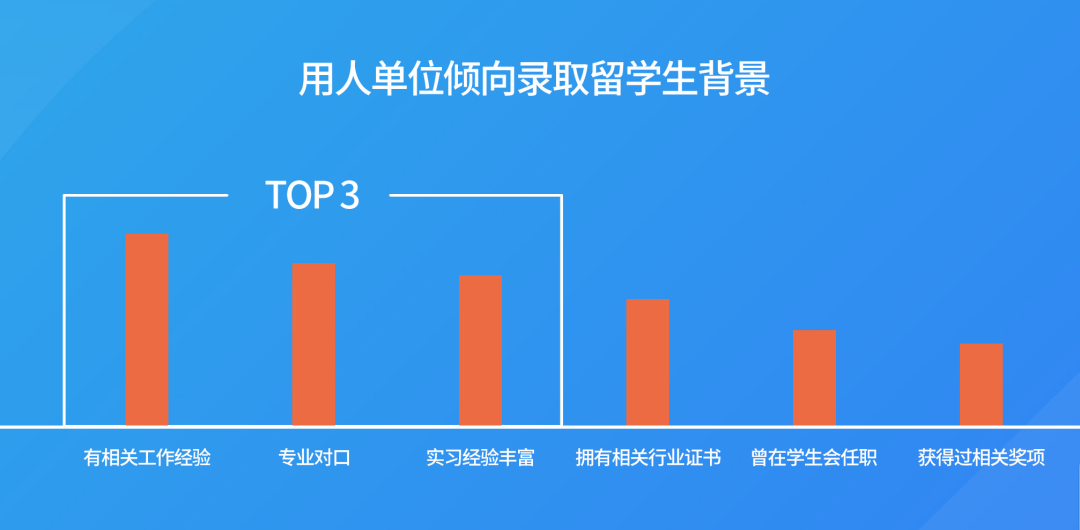 用人单位倾向录取留学生背景

TOP 3

有相关工作经验
专业对口
实习经验丰富
拥有相关行业证书
曾在学生会任职
获得过相关奖项